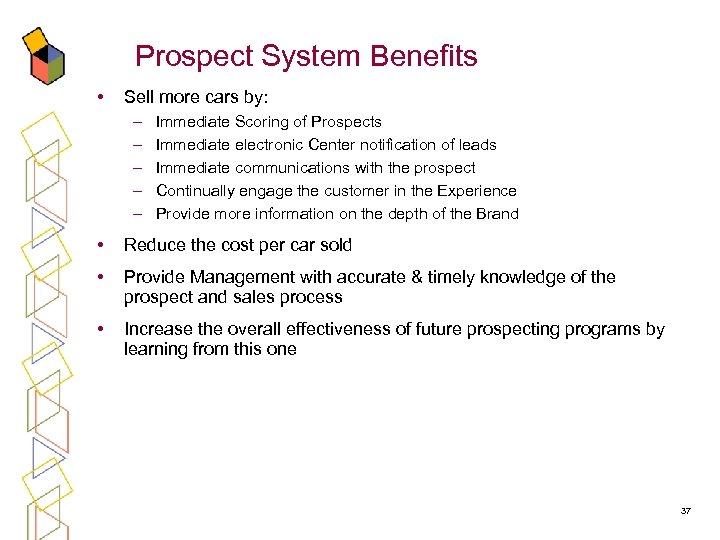 Prospect System Benefits

• Sell more cars by:
  – Immediate Scoring of Prospects
  – Immediate electronic Center notification of leads
  – Immediate communications with the prospect
  – Continually engage the customer in the Experience
  – Provide more information on the depth of the Brand

• Reduce the cost per car sold

• Provide Management with accurate & timely knowledge of the prospect and sales process

• Increase the overall effectiveness of future prospecting programs by learning from this one

37